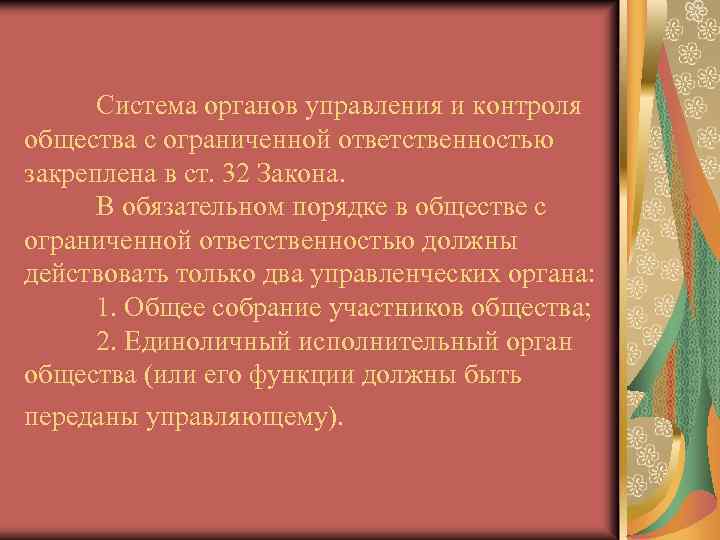 Система органов управления и контроля общества с ограниченной ответственностью закреплена в ст. 32 Закона.

В обязательном порядке в обществе с ограниченной ответственностью должны действовать только два управленческих органа:

1. Общее собрание участников общества;

2. Единоличный исполнительный орган общества (или его функции должны быть переданы управляющему).